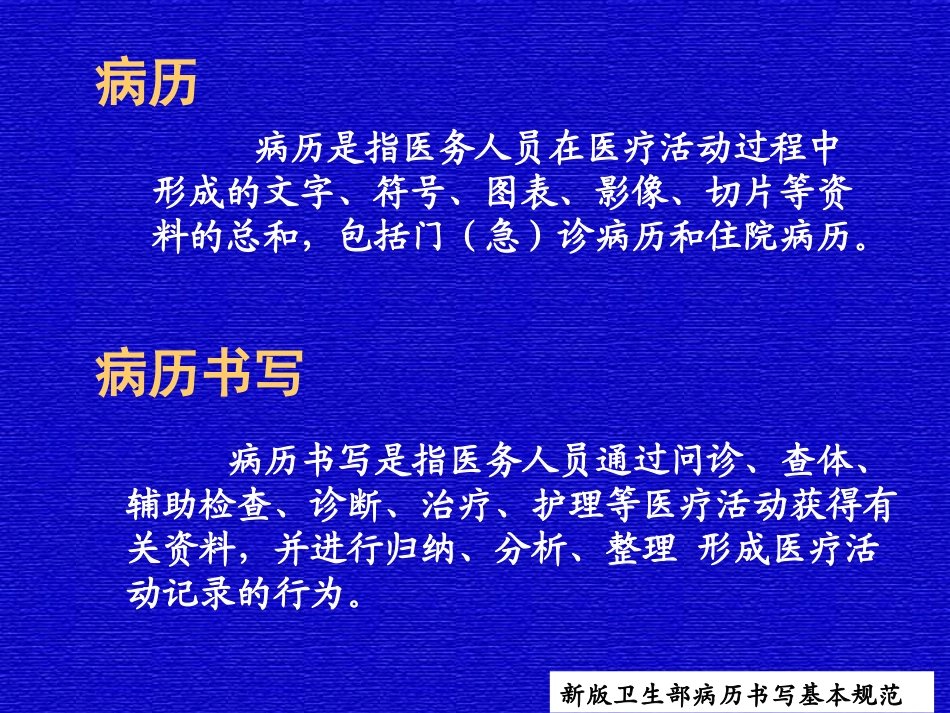 病历

病历是指医务人员在医疗活动过程中形成的文字、符号、图表、影像、切片等资料的总和，包括门（急）诊病历和住院病历。

病历书写

病历书写是指医务人员通过问诊、查体、辅助检查、诊断、治疗、护理等医疗活动获得有关资料，并进行归纳、分析、整理 形成医疗活动记录的行为。

新版卫生部病历书写基本规范